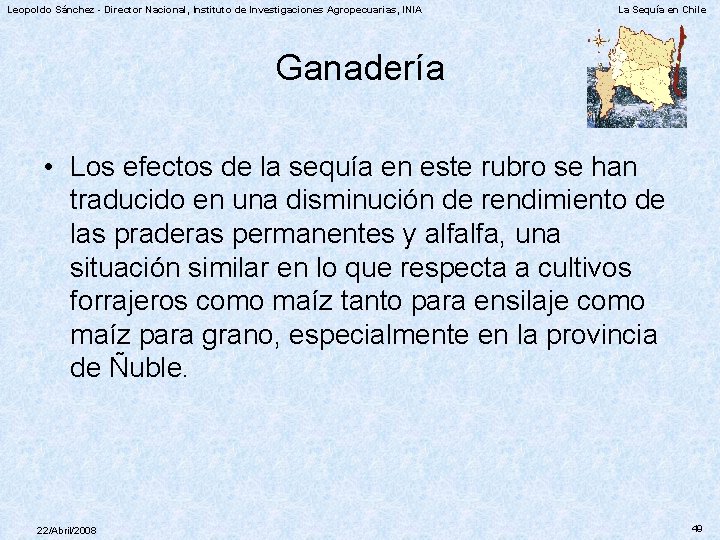 Leopoldo Sánchez - Director Nacional, Instituto de Investigaciones Agropecuarias, INIA

La Sequía en Chile

Ganadería

• Los efectos de la sequía en este rubro se han traducido en una disminución de rendimiento de las praderas permanentes y alfalfa, una situación similar en lo que respecta a cultivos forrajeros como maíz tanto para ensilaje como maíz para grano, especialmente en la provincia de Ñuble.

22/Abril/2008

49